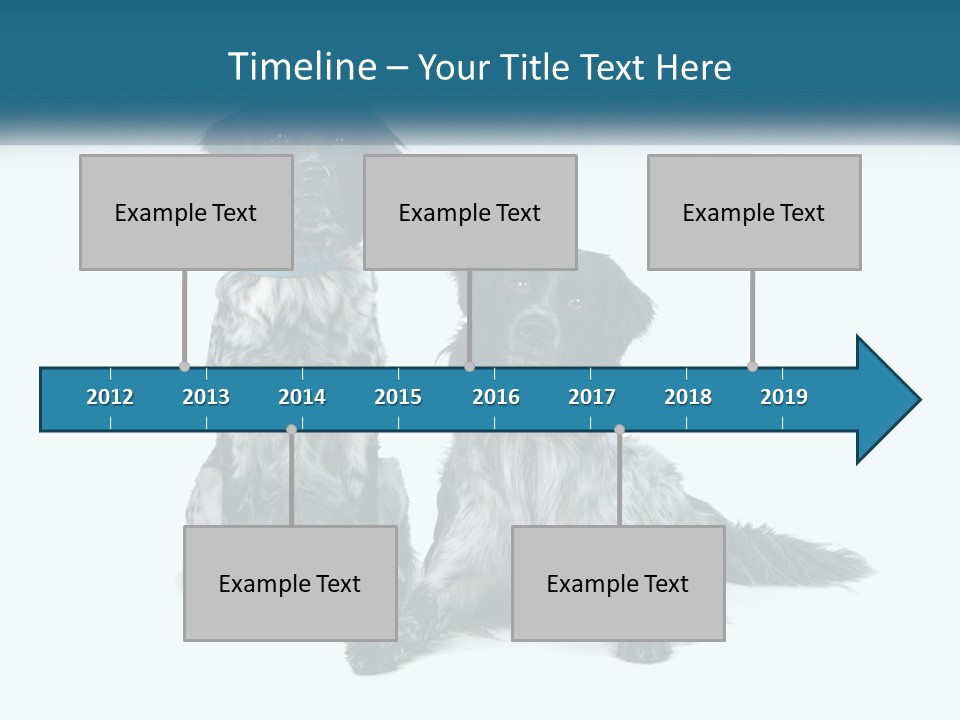 Timeline – Your Title Text Here

Example Text

Example Text

Example Text

2012 2013 2014 2015 2016 2017 2018 2019

Example Text

Example Text